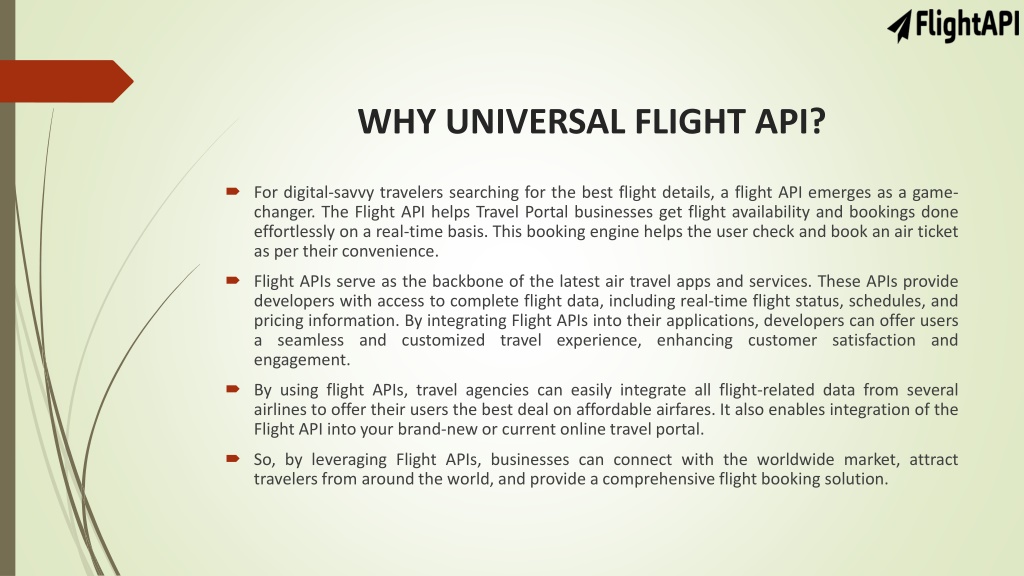 FlightAPI

WHY UNIVERSAL FLIGHT API?

For digital-savvy travelers searching for the best flight details, a flight API emerges as a game-changer. The Flight API helps Travel Portal businesses get flight availability and bookings done effortlessly on a real-time basis. This booking engine helps the user check and book an air ticket as per their convenience.

Flight APIs serve as the backbone of the latest air travel apps and services. These APIs provide developers with access to complete flight data, including real-time flight status, schedules, and pricing information. By integrating Flight APIs into their applications, developers can offer users a seamless and customized travel experience, enhancing customer satisfaction and engagement.

By using flight APIs, travel agencies can easily integrate all flight-related data from several airlines to offer their users the best deal on affordable airfares. It also enables integration of the Flight API into your brand-new or current online travel portal.

So, by leveraging Flight APIs, businesses can connect with the worldwide market, attract travelers from around the world, and provide a comprehensive flight booking solution.